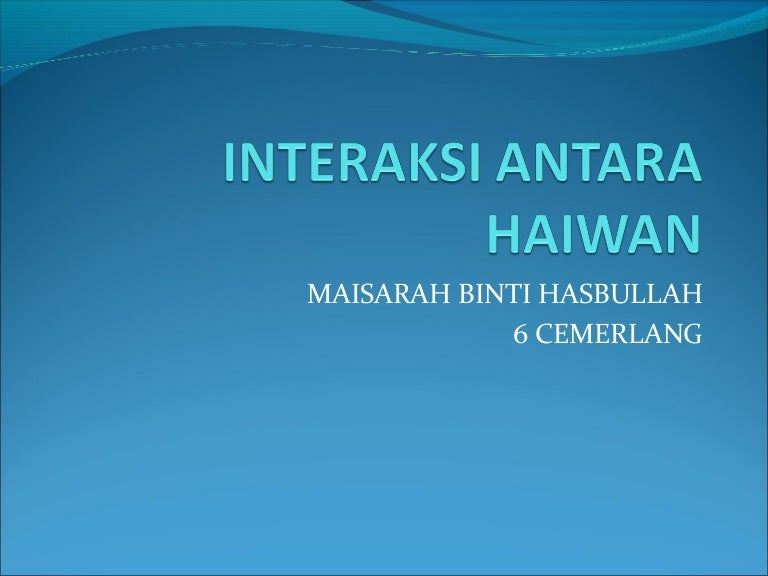 INTERAKSI ANTARA HAIWAN

MAISARAH BINTI HASBULLAH
6 CEMERLANG